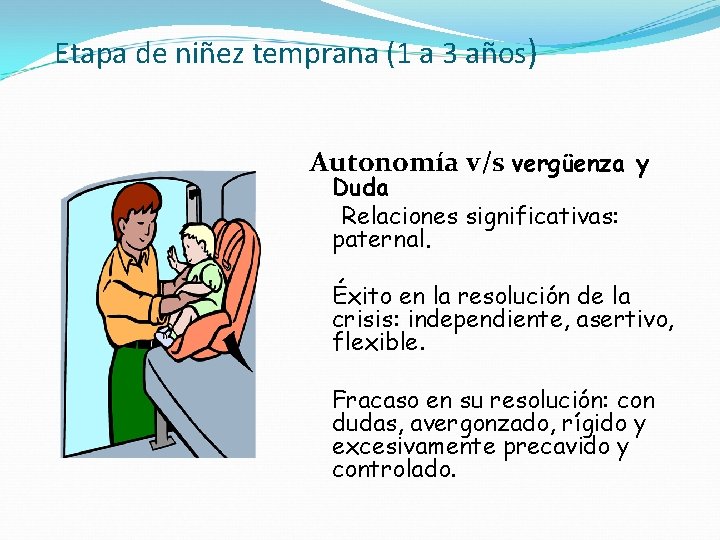 Etapa de niñez temprana (1 a 3 años)

Autonomía v/s vergüenza y Duda

Relaciones significativas: paternal.

Éxito en la resolución de la crisis: independiente, asertivo, flexible.

Fracaso en su resolución: con dudas, avergonzado, rígido y excesivamente precavido y controlado.